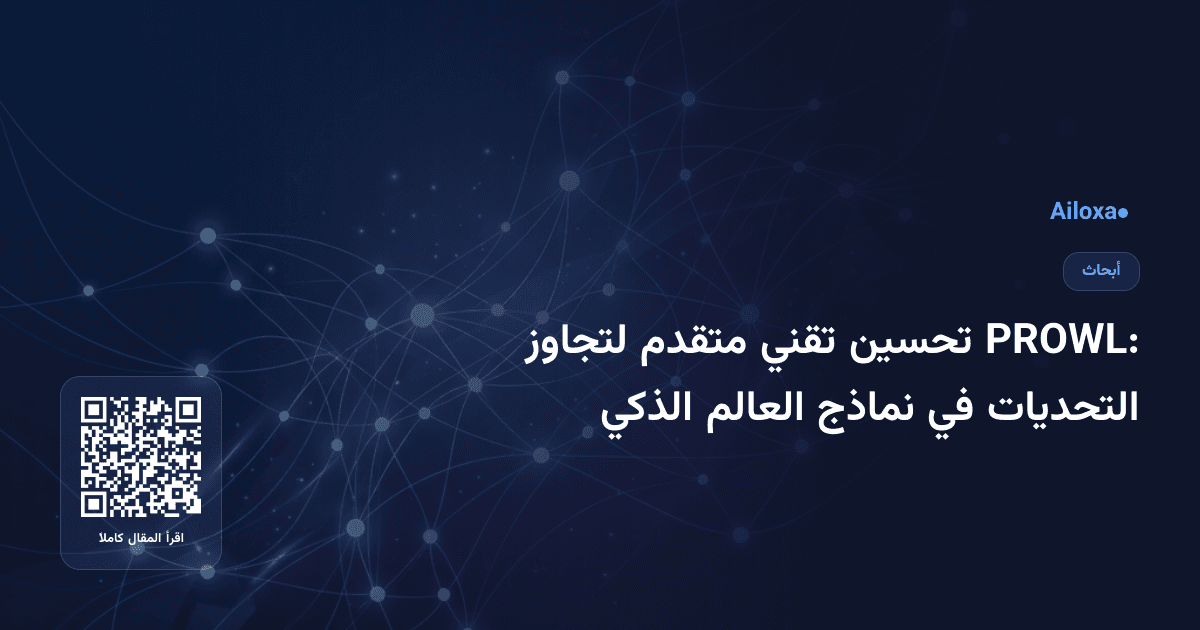 Ailoxa

أبحاث

PROWL: تحسين تقني متقدم لتجاوز التحديات في نماذج العالم الذكي

اقرأ المقال كاملا